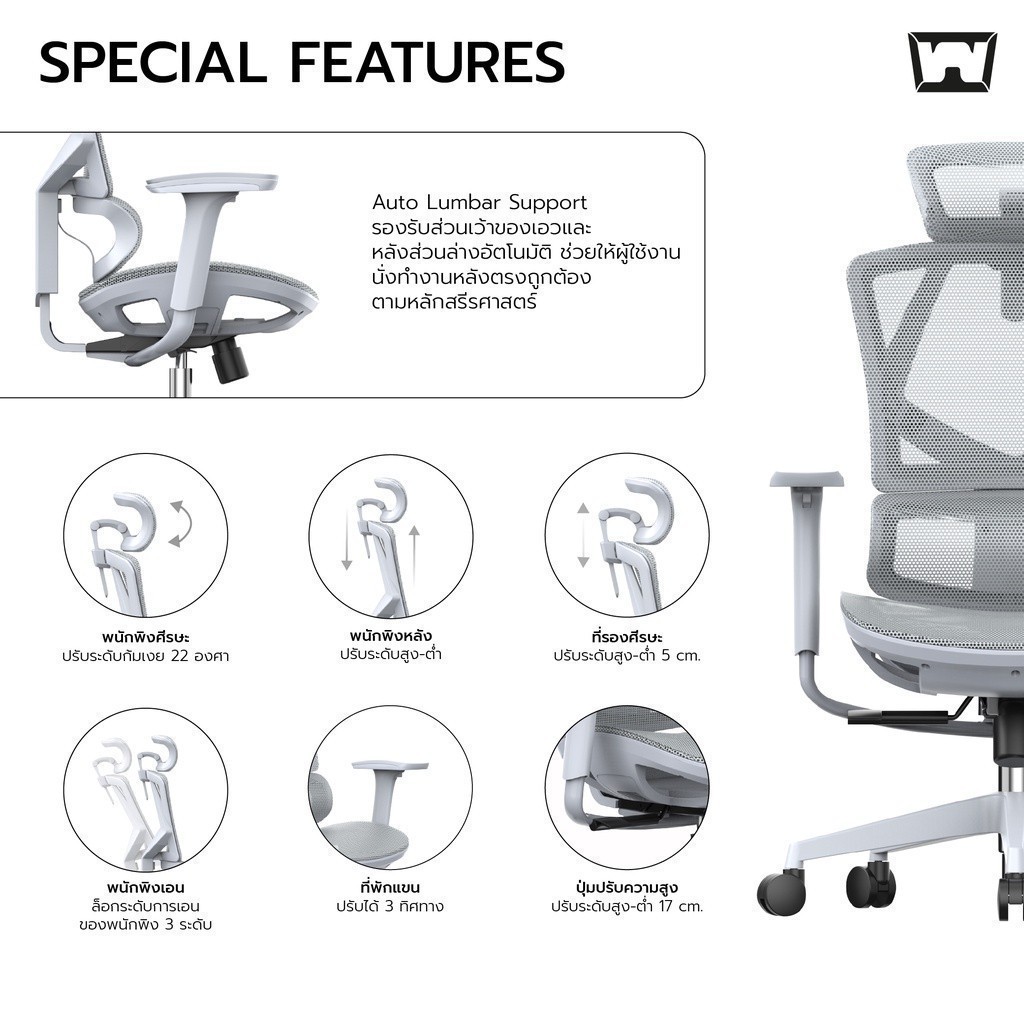 SPECIAL FEATURES

Auto Lumbar Support
รองรับส่วนเว้าของเอวและหลังส่วนล่างอัตโนมัติ ช่วยให้ผู้ใช้งานนั่งทำงานหลังตรงถูกต้องตามหลักสรีรศาสตร์

พนักพิงศีรษะ
ปรับระดับก้มเงย 22 องศา

พนักพิงหลัง
ปรับระดับสูง-ต่ำ

ที่รองศีรษะ
ปรับระดับสูง-ต่ำ 5 cm.

พนักพิงเอน
ล็อกระดับการเอนของพนักพิง 3 ระดับ

ที่พักแขน
ปรับได้ 3 ทิศทาง

ปุ่มปรับความสูง
ปรับระดับสูง-ต่ำ 17 cm.